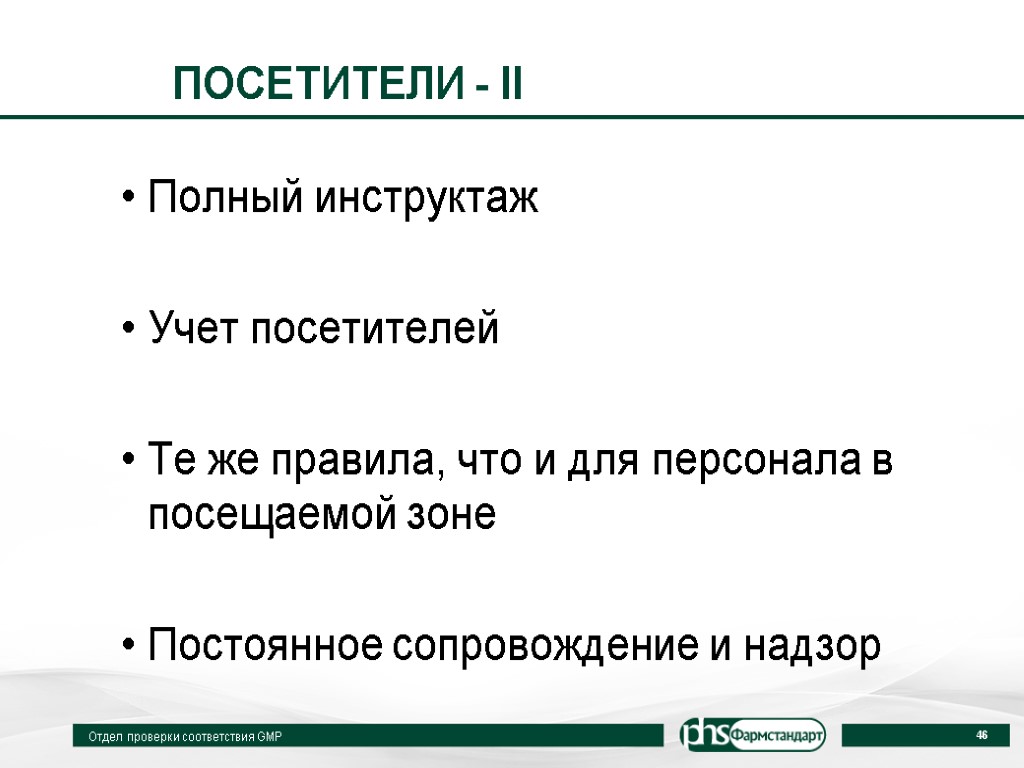 ПОСЕТИТЕЛИ - II

• Полный инструктаж

• Учет посетителей

• Те же правила, что и для персонала в посещаемой зоне

• Постоянное сопровождение и надзор

Отдел проверки соответствия GMP

phs Фармстандарт

46